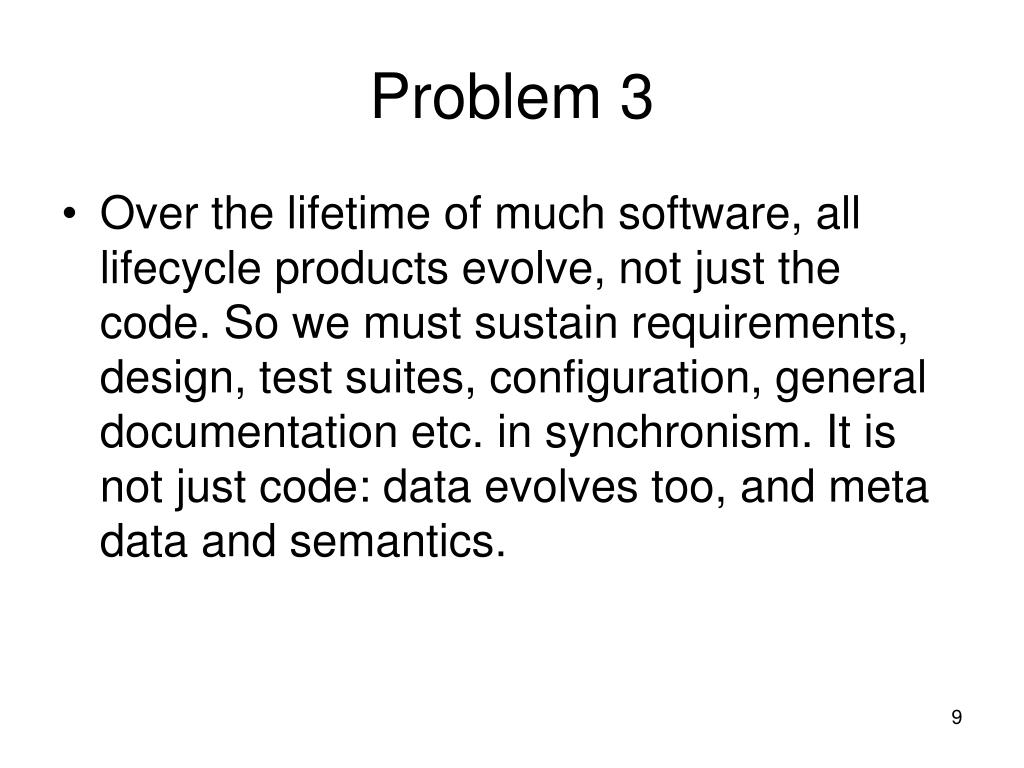 Problem 3

• Over the lifetime of much software, all lifecycle products evolve, not just the code. So we must sustain requirements, design, test suites, configuration, general documentation etc. in synchronism. It is not just code: data evolves too, and meta data and semantics.

9